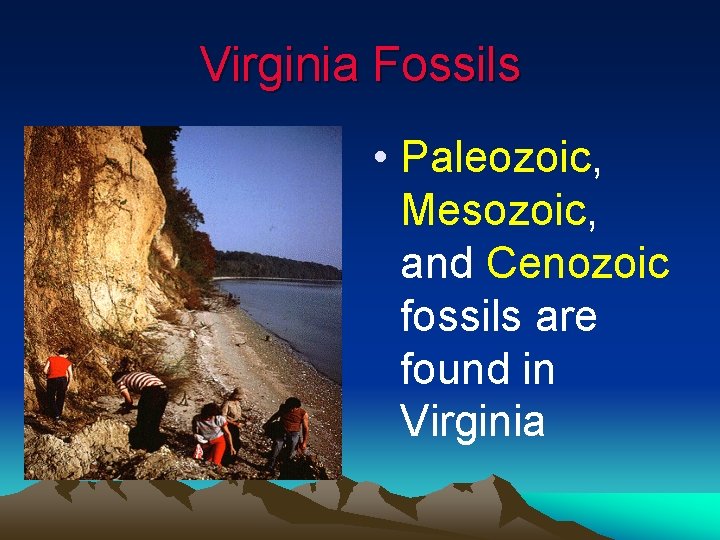 Virginia Fossils

• Paleozoic, Mesozoic, and Cenozoic fossils are found in Virginia